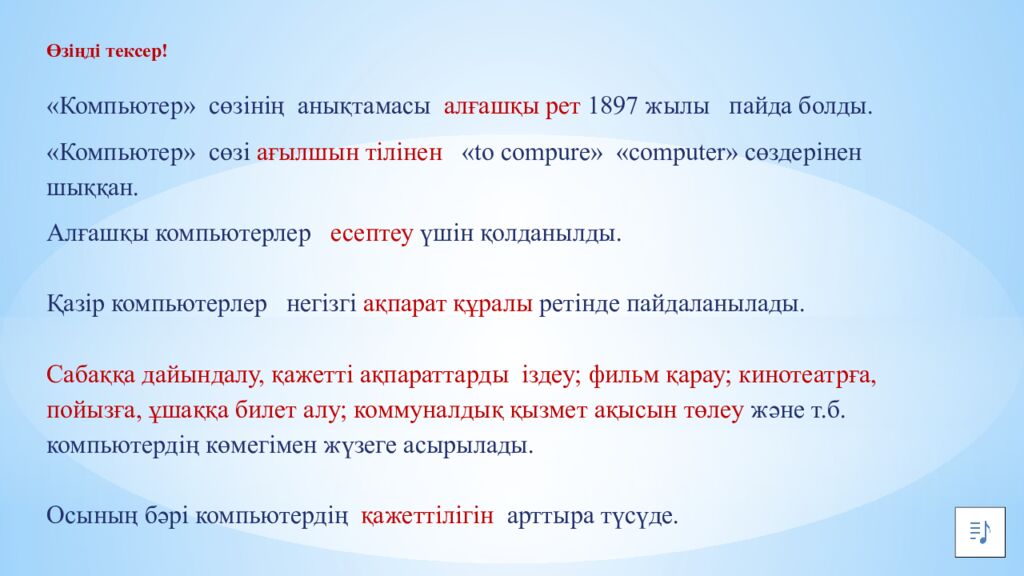 Өзіңді тексер!

«Компьютер» сөзінің анықтамасы алғашқы рет 1897 жылы пайда болды.

«Компьютер» сөзі ағылшын тілінен «to compure» «computer» сөздерінен шыққан.

Алғашқы компьютерлер есептеу үшін қолданылды.

Қазір компьютерлер негізгі ақпарат құралы ретінде пайдаланылады.

Сабаққа дайындалу, қажетті ақпараттарды іздеу; фильм қарау; кинотеатрға, пойызға, ұшаққа билет алу; коммуналдық қызмет ақысын төлеу және т.б. компьютердің көмегімен жүзеге асырылады.

Осының бәрі компьютердің қажеттілігін арттыра түсуде.